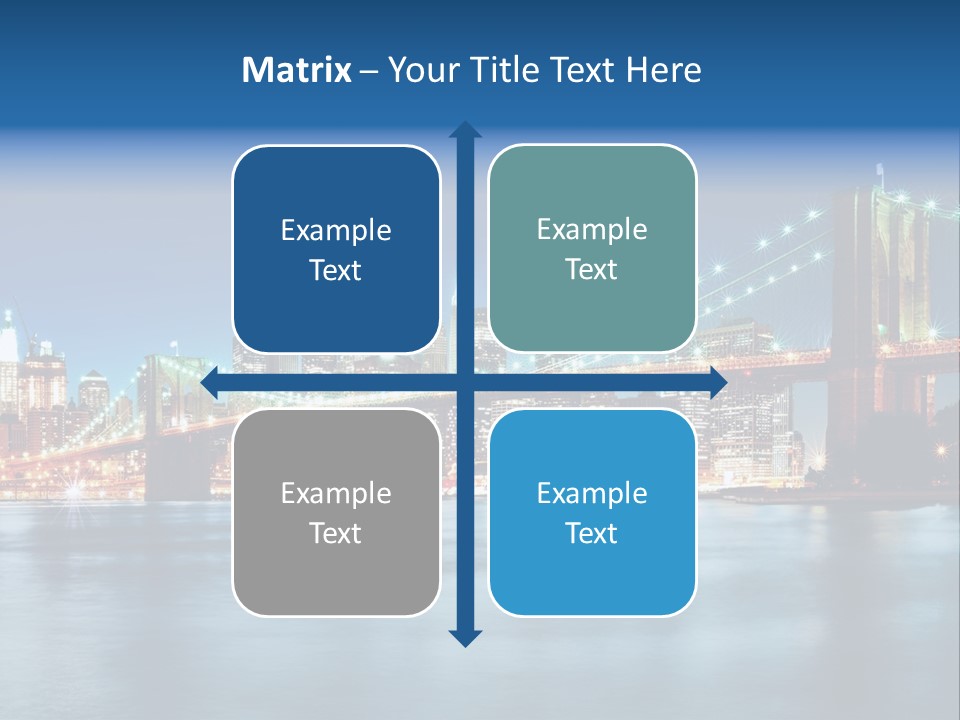 Matrix – Your Title Text Here

Example Text

Example Text

Example Text

Example Text